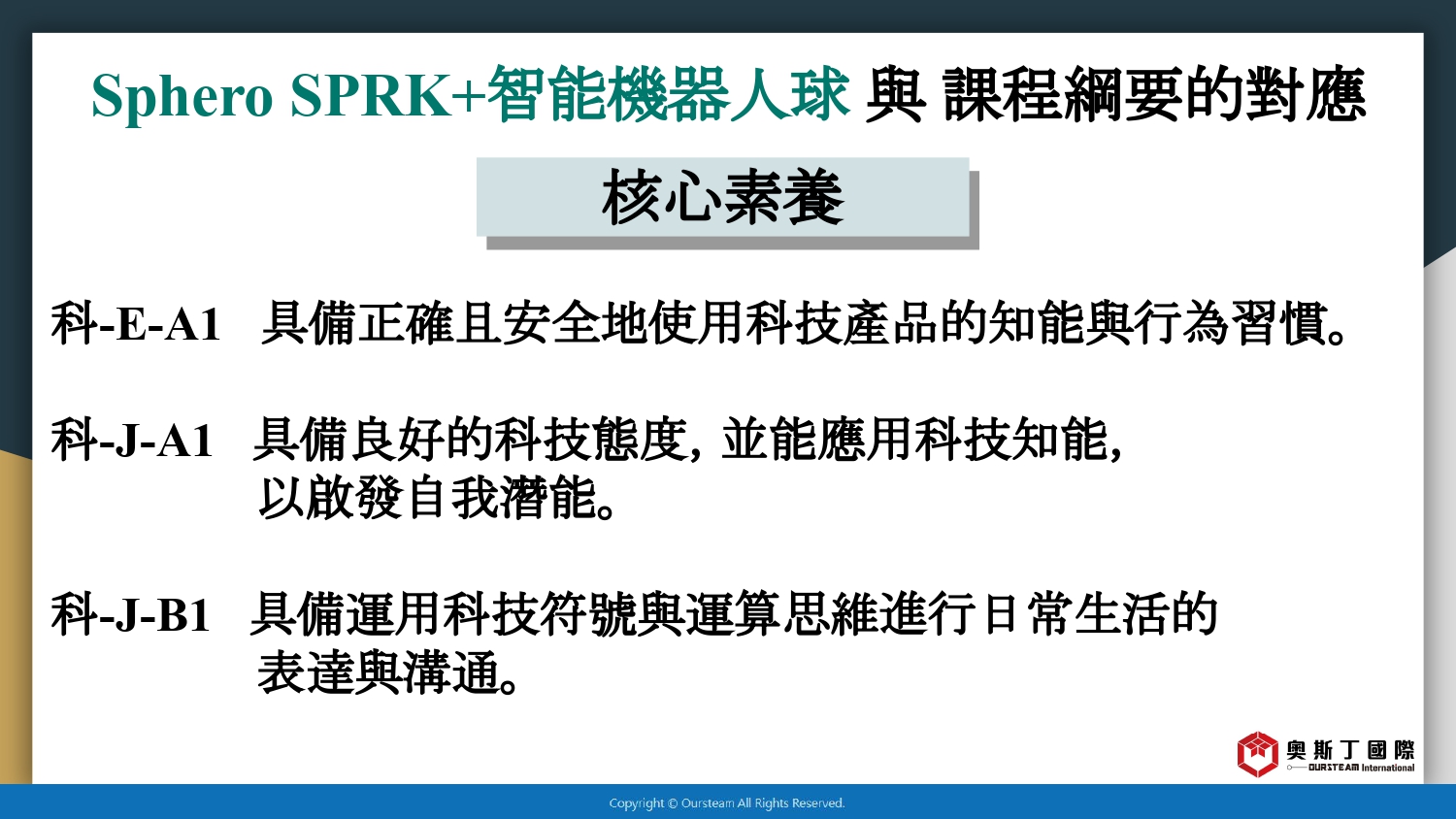 Sphero SPRK+智能機器人球 與 課程綱要的對應

核心素養

科-E-A1　具備正確且安全地使用科技產品的知能與行為習慣。

科-J-A1　具備良好的科技態度, 並能應用科技知能, 以啟發自我潛能。

科-J-B1　具備運用科技符號與運算思維進行日常生活的表達與溝通。

奧斯丁國際
OURSTEAM International

Copyright © Oursteam All Rights Reserved.